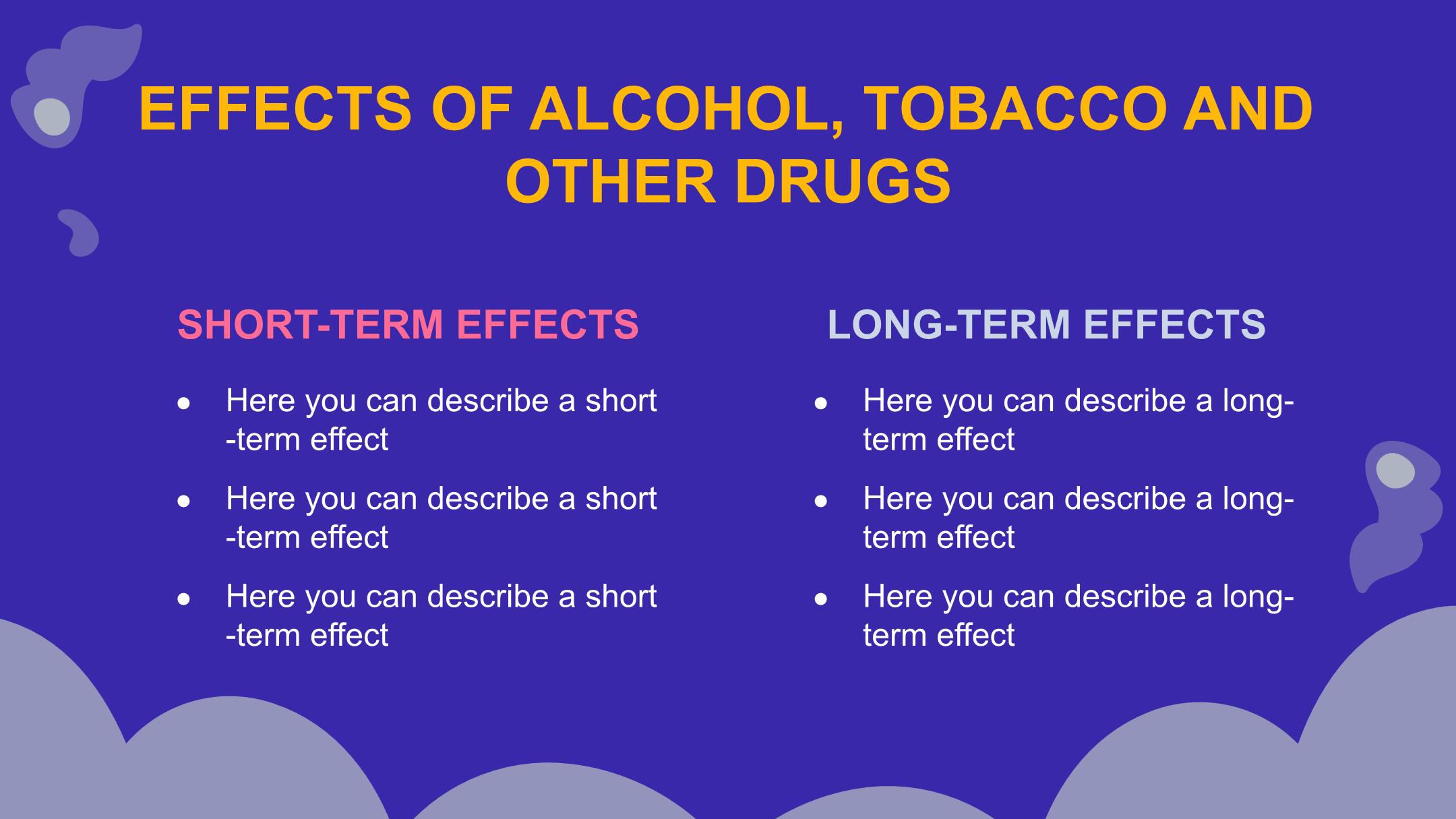 EFFECTS OF ALCOHOL, TOBACCO AND OTHER DRUGS

SHORT-TERM EFFECTS

- Here you can describe a short -term effect
- Here you can describe a short -term effect
- Here you can describe a short -term effect

LONG-TERM EFFECTS

- Here you can describe a long-term effect
- Here you can describe a long-term effect
- Here you can describe a long-term effect